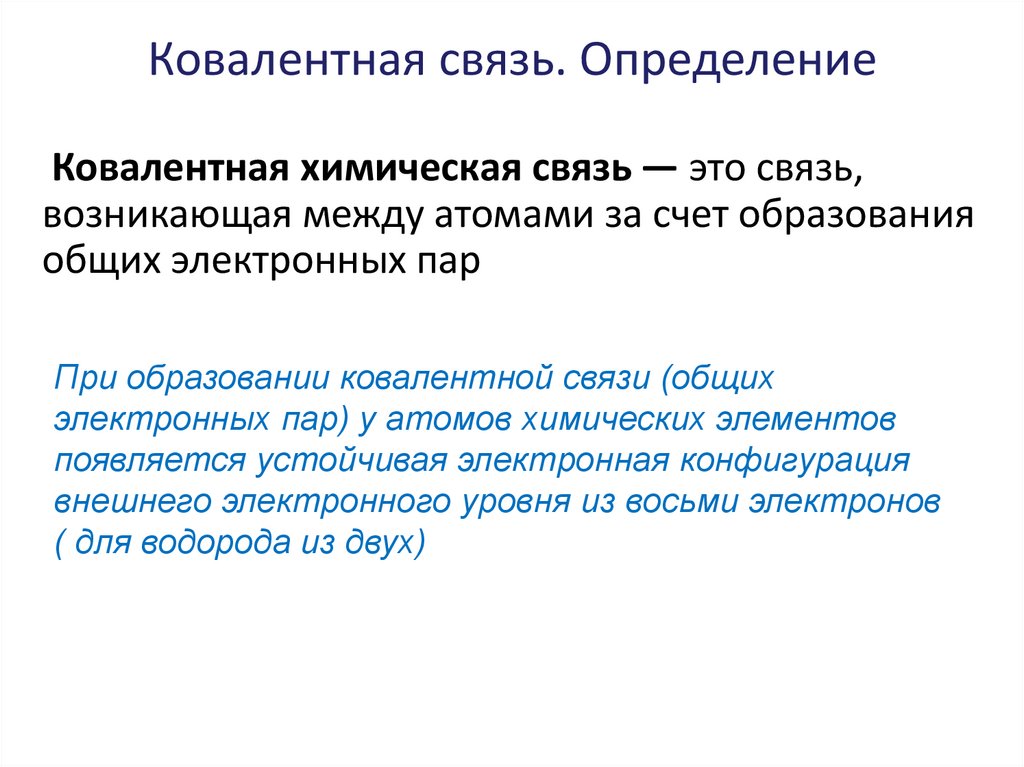 Ковалентная связь. Определение

Ковалентная химическая связь — это связь, возникающая между атомами за счет образования общих электронных пар

При образовании ковалентной связи (общих электронных пар) у атомов химических элементов появляется устойчивая электронная конфигурация внешнего электронного уровня из восьми электронов ( для водорода из двух)